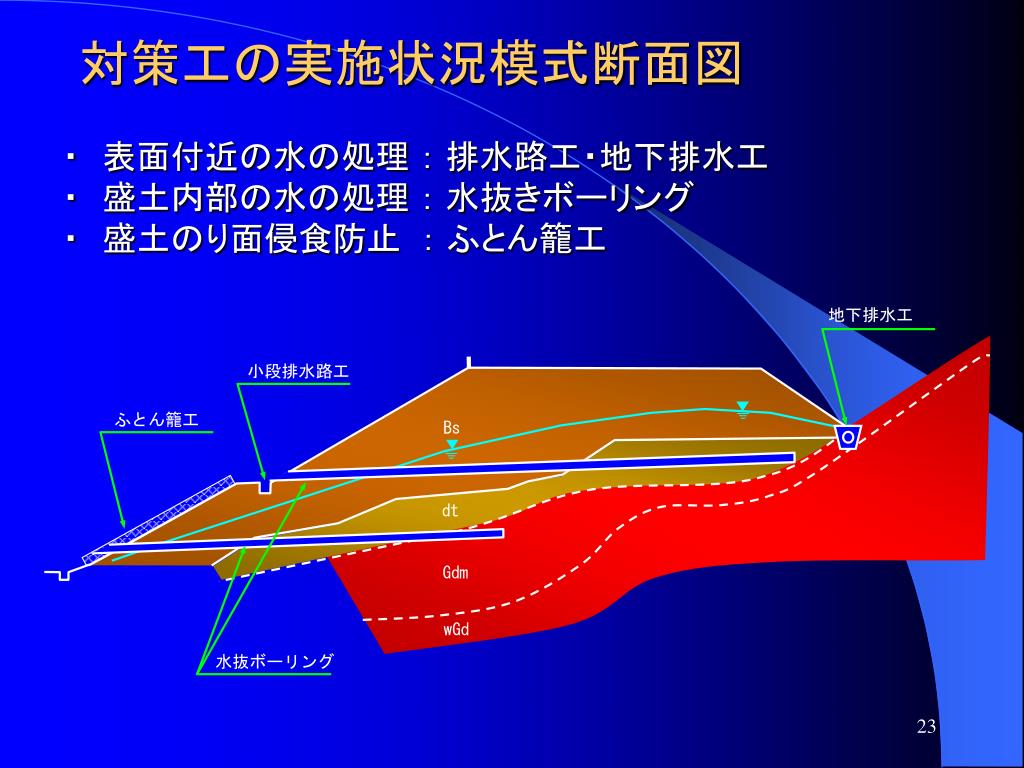 対策工の実施状況模式断面図

・ 表面付近の水の処理：排水路工・地下排水工
・ 盛土内部の水の処理：水抜きボーリング
・ 盛土のり面侵食防止 ：ふとん籠工

地下排水工

小段排水路工

ふとん籠工

Bs

dt

Gdm

wGd

水抜ボーリング

23